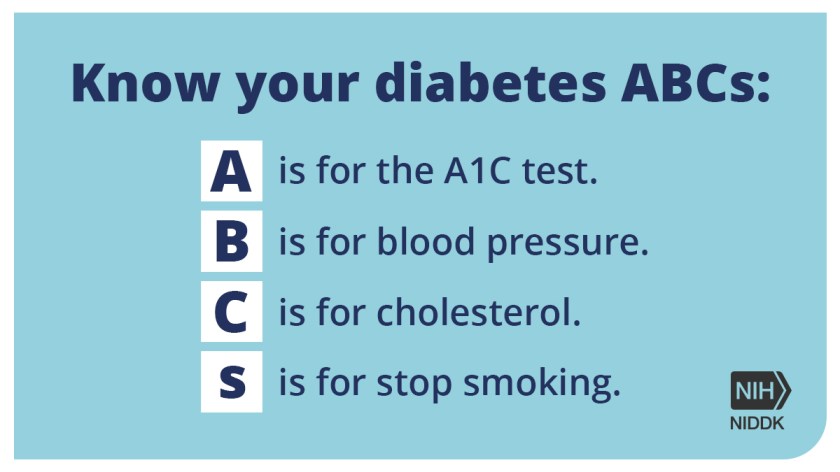 Know your diabetes ABCs:

A is for the A1C test.

B is for blood pressure.

C is for cholesterol.

S is for stop smoking.

NIH
NIDDK